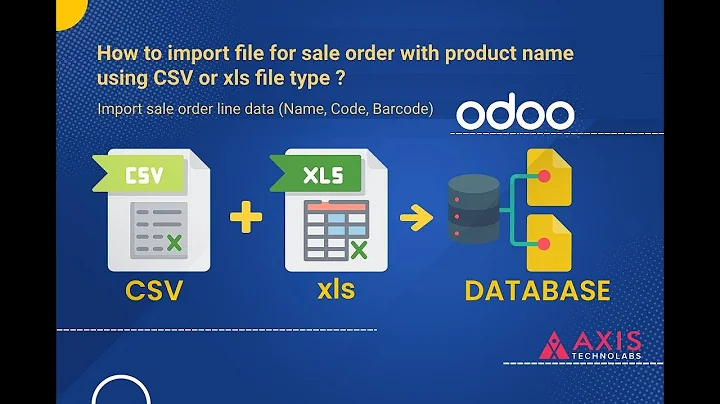 How to import file for sale order with product name using CSV or xls file type ?

Import sale order line data (Name, Code, Barcode)

odoo

CSV

XLS

CSV

xls

DATABASE

AXIS
TECHNOLABS